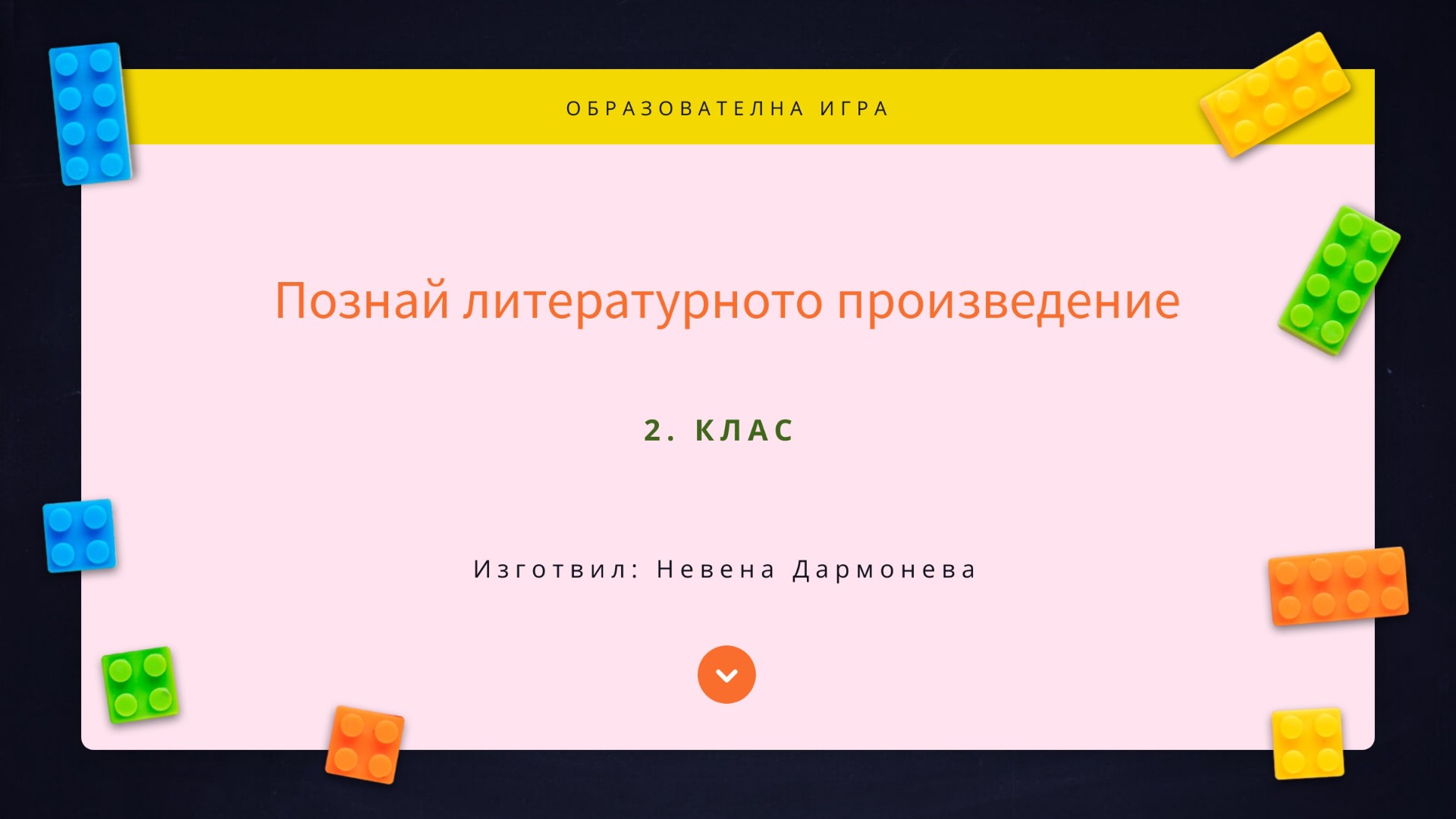 ОБРАЗОВАТЕЛНА ИГРА

Познай литературното произведение

2. КЛАС

Изготвил: Невена Дармонева